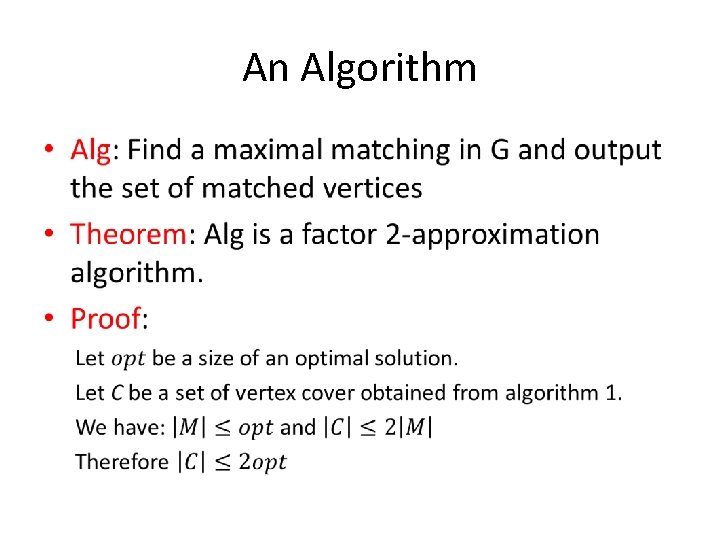 An Algorithm

• Alg: Find a maximal matching in G and output the set of matched vertices

• Theorem: Alg is a factor 2-approximation algorithm.

• Proof:

Let $opt$ be a size of an optimal solution.

Let $C$ be a set of vertex cover obtained from algorithm 1.

We have: $|M| \leq opt$ and $|C| \leq 2|M|$

Therefore $|C| \leq 2opt$